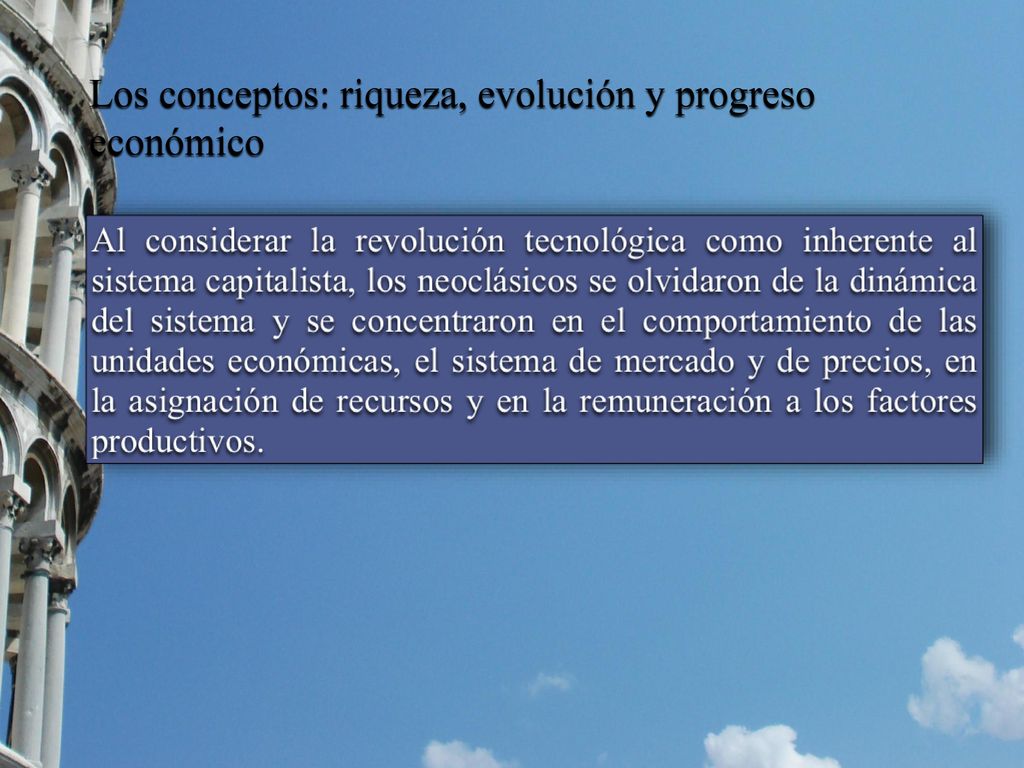 Los conceptos: riqueza, evolución y progreso económico

Al considerar la revolución tecnológica como inherente al sistema capitalista, los neoclásicos se olvidaron de la dinámica del sistema y se concentraron en el comportamiento de las unidades económicas, el sistema de mercado y de precios, en la asignación de recursos y en la remuneración a los factores productivos.